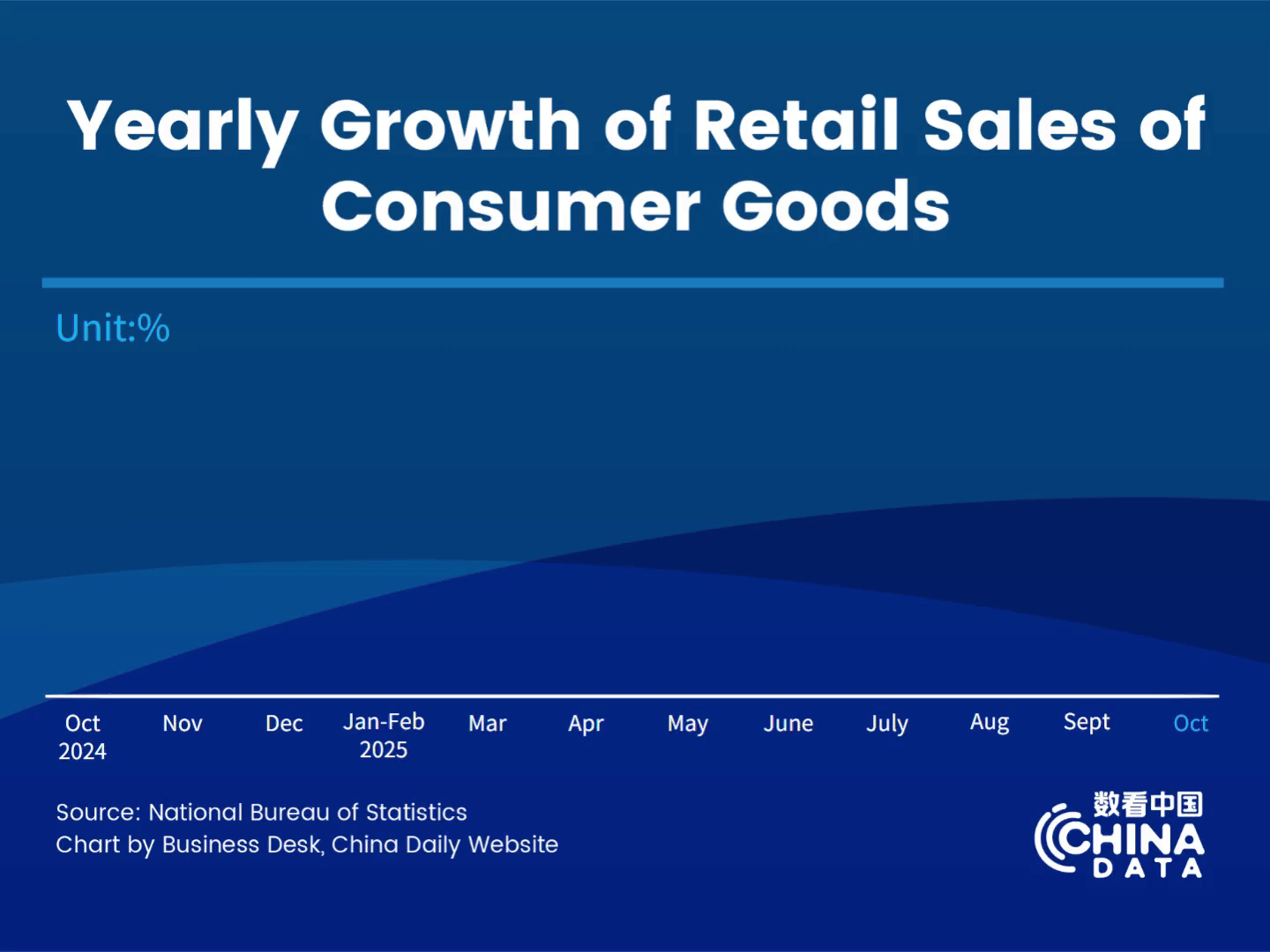 Yearly Growth of Retail Sales of Consumer Goods

Unit:%

Oct 2024
Nov
Dec
Jan-Feb 2025
Mar
Apr
May
June
July
Aug
Sept
Oct

Source: National Bureau of Statistics
Chart by Business Desk, China Daily Website

数看中国
CHINA DATA